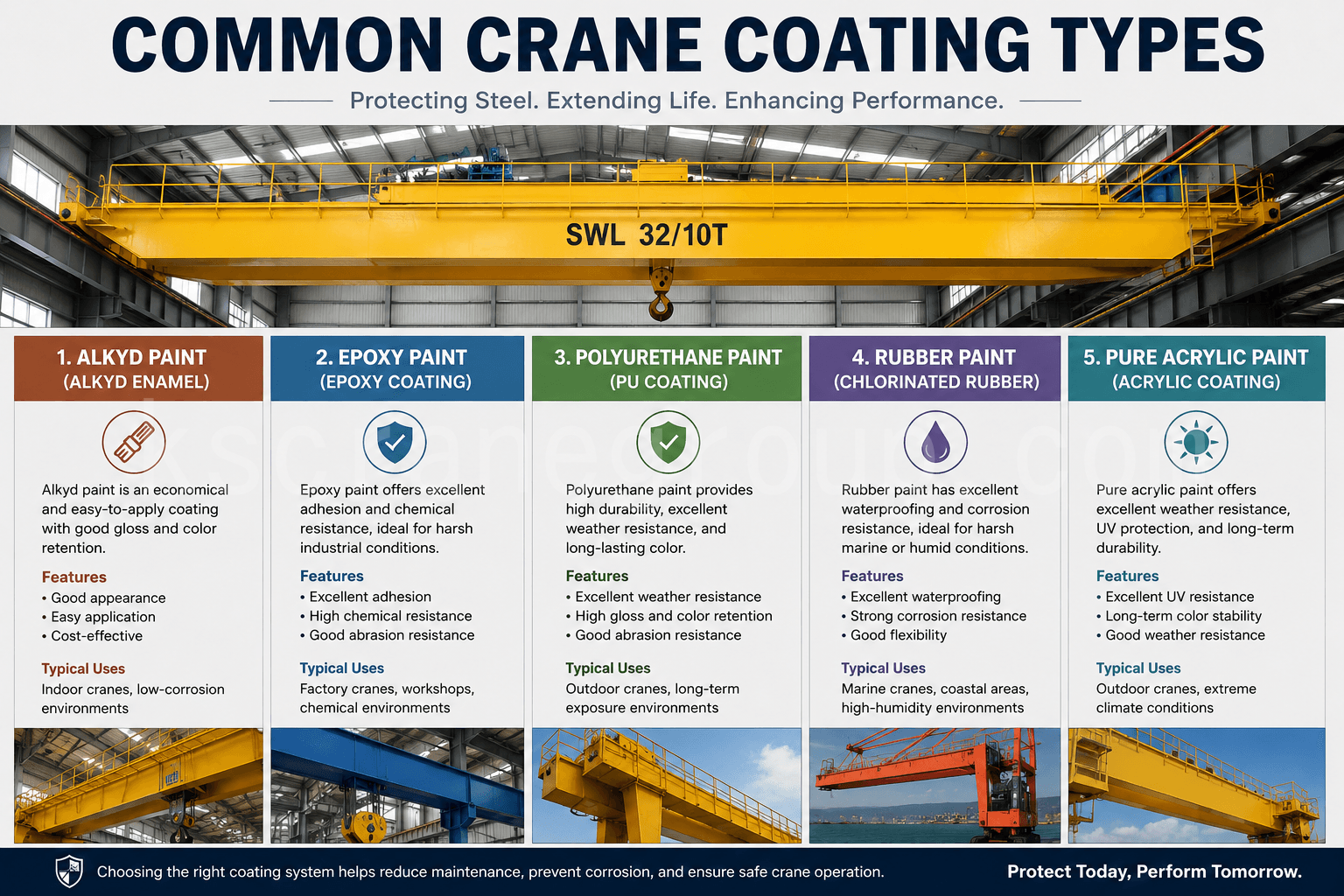 COMMON CRANE COATING TYPES

Protecting Steel. Extending Life. Enhancing Performance.

SWL 32/10T

1. ALKYD PAINT
(ALKYD ENAMEL)

Alkyd paint is an economical and easy-to-apply coating with good gloss and color retention.

Features
• Good appearance
• Easy application
• Cost-effective

Typical Uses
Indoor cranes, low-corrosion environments

2. EPOXY PAINT
(EPOXY COATING)

Epoxy paint offers excellent adhesion and chemical resistance, ideal for harsh industrial conditions.

Features
• Excellent adhesion
• High chemical resistance
• Good abrasion resistance

Typical Uses
Factory cranes, workshops, chemical environments

3. POLYURETHANE PAINT
(PU COATING)

Polyurethane paint provides high durability, excellent weather resistance, and long-lasting color.

Features
• Excellent weather resistance
• High gloss and color retention
• Good abrasion resistance

Typical Uses
Outdoor cranes, long-term exposure environments

4. RUBBER PAINT
(CHLORINATED RUBBER)

Rubber paint has excellent waterproofing and corrosion resistance, ideal for harsh marine or humid conditions.

Features
• Excellent waterproofing
• Strong corrosion resistance
• Good flexibility

Typical Uses
Marine cranes, coastal areas, high-humidity environments

5. PURE ACRYLIC PAINT
(ACRYLIC COATING)

Pure acrylic paint offers excellent weather resistance, UV protection, and long-term durability.

Features
• Excellent UV resistance
• Long-term color stability
• Good weather resistance

Typical Uses
Outdoor cranes, extreme climate conditions

Choosing the right coating system helps reduce maintenance, prevent corrosion, and ensure safe crane operation.

Protect Today, Perform Tomorrow.